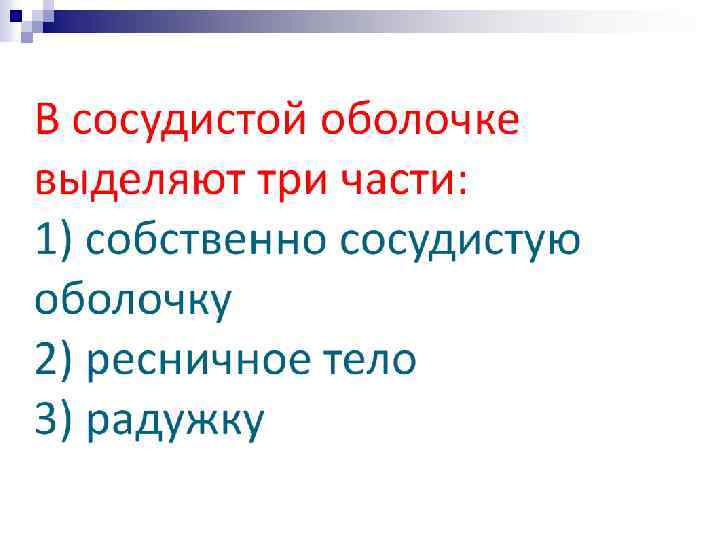 В сосудистой оболочке выделяют три части:
1) собственно сосудистую оболочку
2) ресничное тело
3) радужку